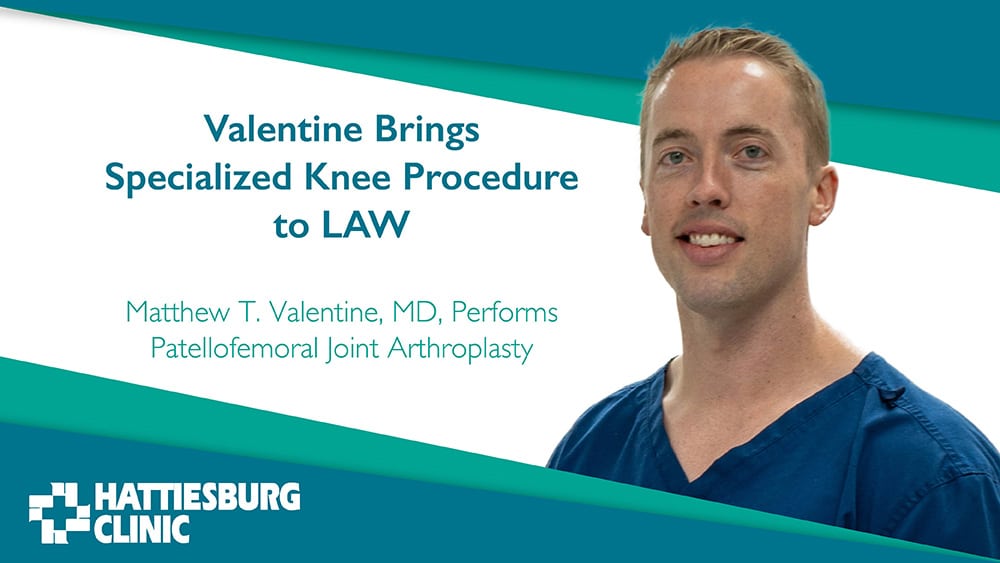 Valentine Brings
Specialized Knee Procedure
to LAW

Matthew T. Valentine, MD, Performs
Patellofemoral Joint Arthroplasty

HATTIESBURG
CLINIC